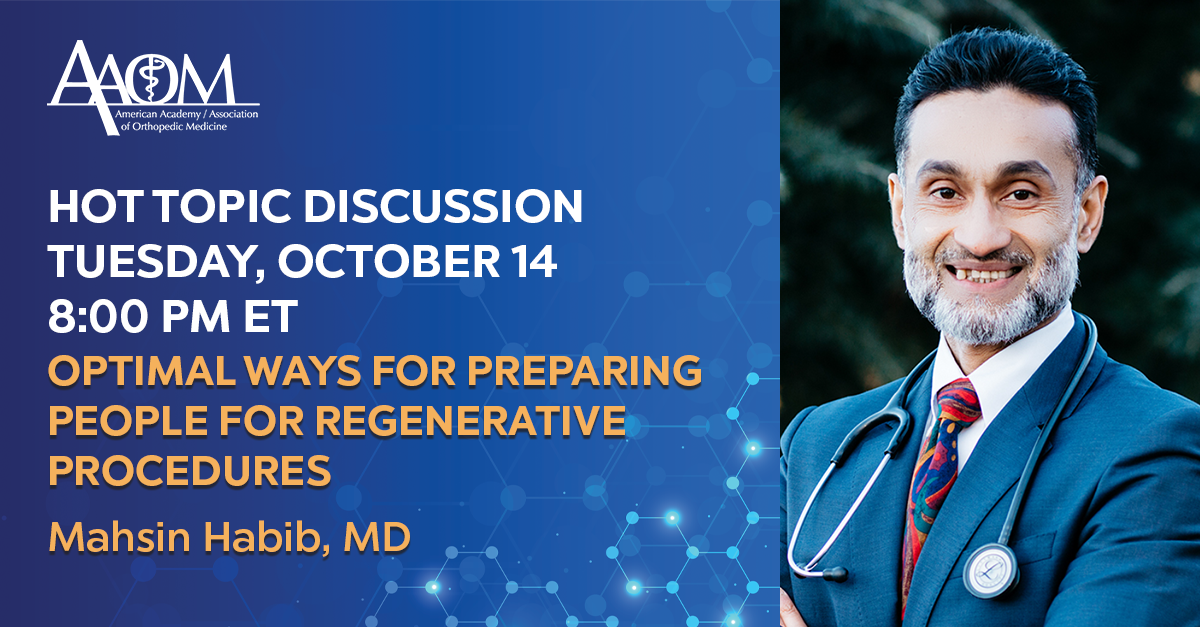 AAOM
American Academy / Association of Orthopedic Medicine

HOT TOPIC DISCUSSION
TUESDAY, OCTOBER 14
8:00 PM ET

OPTIMAL WAYS FOR PREPARING PEOPLE FOR REGENERATIVE PROCEDURES

Mahsin Habib, MD